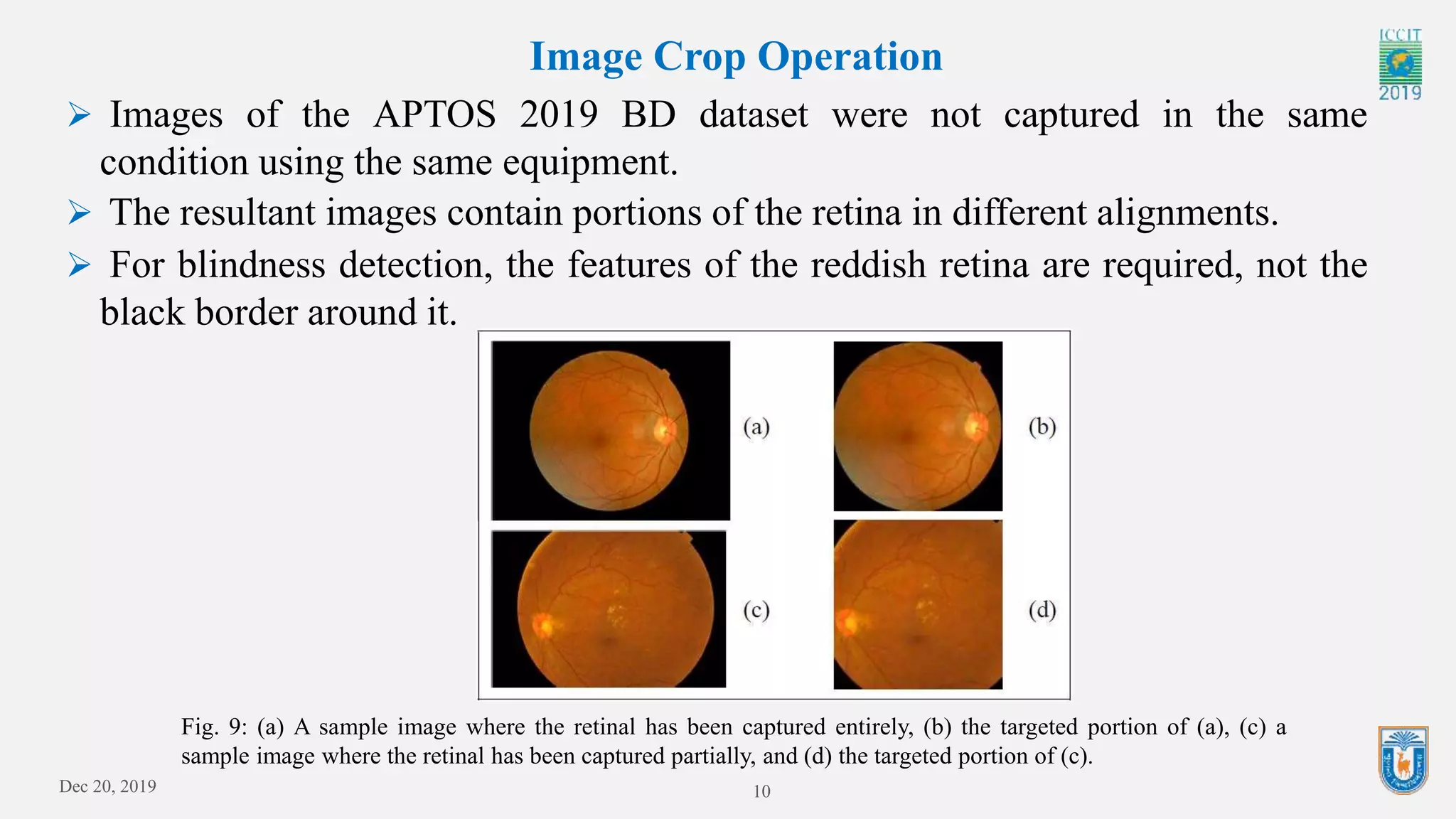 Image Crop Operation

ICCIT 2019

➢ Images of the APTOS 2019 BD dataset were not captured in the same condition using the same equipment.

➢ The resultant images contain portions of the retina in different alignments.

➢ For blindness detection, the features of the reddish retina are required, not the black border around it.

(a)

(b)

(c)

(d)

Fig. 9: (a) A sample image where the retinal has been captured entirely, (b) the targeted portion of (a), (c) a sample image where the retinal has been captured partially, and (d) the targeted portion of (c).

Dec 20, 2019

10